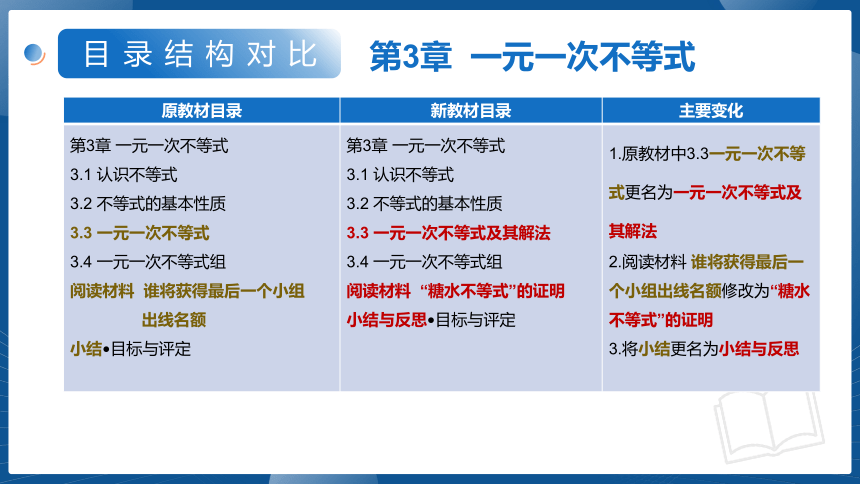 目录结构对比　第3章 一元一次不等式

| 原教材目录 | 新教材目录 | 主要变化 |
|---|---|---|
| 第3章 一元一次不等式<br>3.1 认识不等式<br>3.2 不等式的基本性质<br>3.3 一元一次不等式<br>3.4 一元一次不等式组<br>阅读材料 谁将获得最后一个小组出线名额<br>小结•目标与评定 | 第3章 一元一次不等式<br>3.1 认识不等式<br>3.2 不等式的基本性质<br>3.3 一元一次不等式及其解法<br>3.4 一元一次不等式组<br>阅读材料 “糖水不等式”的证明<br>小结与反思•目标与评定 | 1.原教材中3.3一元一次不等式更名为一元一次不等式及其解法<br>2.阅读材料 谁将获得最后一个小组出线名额修改为“糖水不等式”的证明<br>3.将小结更名为小结与反思 |